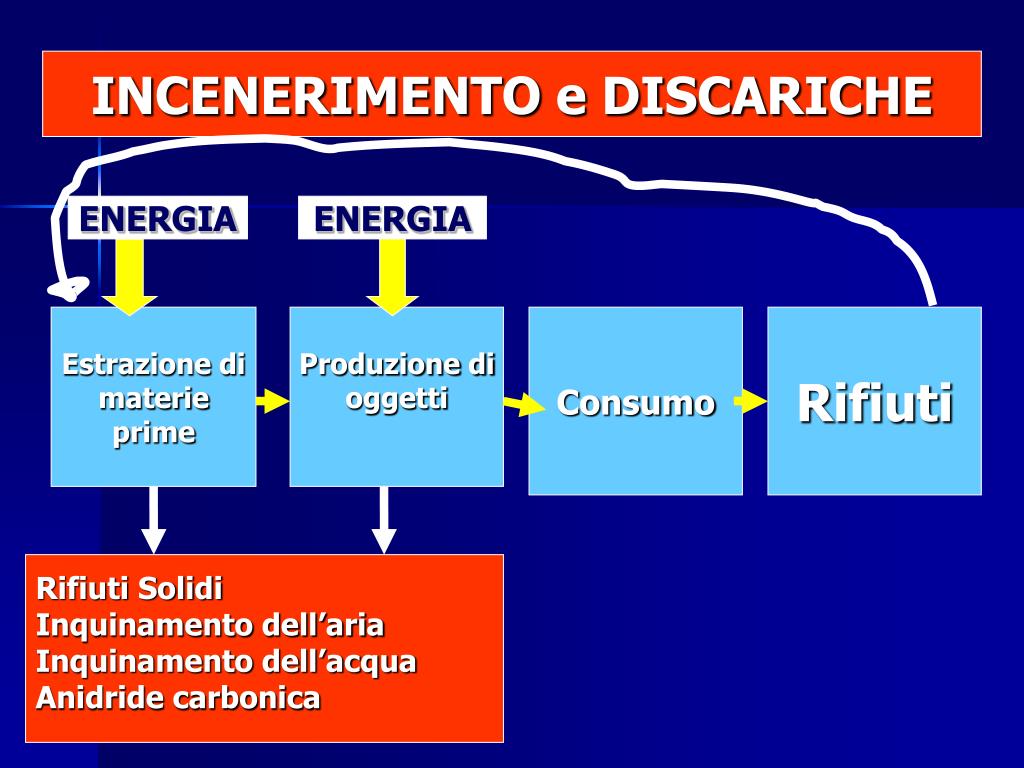 INCENERIMENTO e DISCARICHE

ENERGIA

ENERGIA

Estrazione di materie prime

Produzione di oggetti

Consumo

Rifiuti

Rifiuti Solidi
Inquinamento dell’aria
Inquinamento dell’acqua
Anidride carbonica